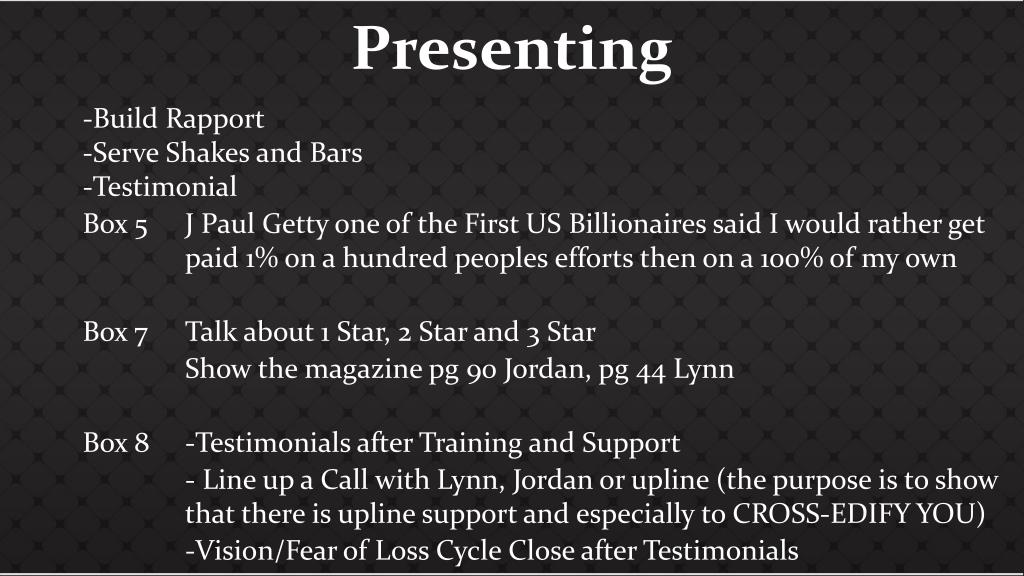 Presenting

-Build Rapport
-Serve Shakes and Bars
-Testimonial
Box 5 J Paul Getty one of the First US Billionaires said I would rather get paid 1% on a hundred peoples efforts then on a 100% of my own

Box 7 Talk about 1 Star, 2 Star and 3 Star
Show the magazine pg 90 Jordan, pg 44 Lynn

Box 8 -Testimonials after Training and Support
- Line up a Call with Lynn, Jordan or upline (the purpose is to show that there is upline support and especially to CROSS-EDIFY YOU)
-Vision/Fear of Loss Cycle Close after Testimonials